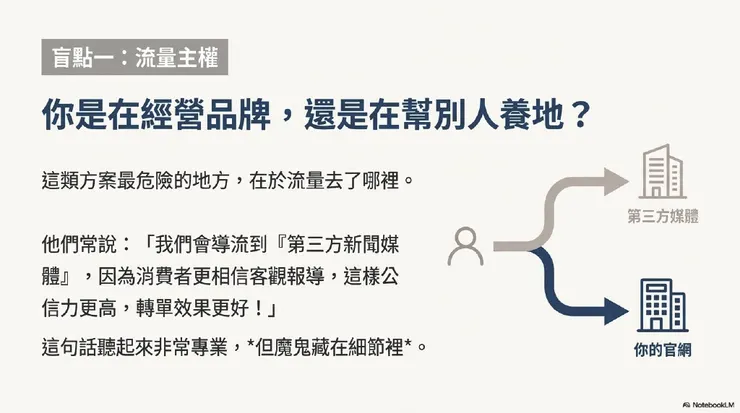 盲點一：流量主權

你是在經營品牌，還是在幫別人養地？

這類方案最危險的地方，在於流量去了哪裡。

他們常說：「我們會導流到『第三方新聞媒體』，因為消費者更相信客觀報導，這樣公信力更高，轉單效果更好！」

這句話聽起來非常專業，*但魔鬼藏在細節裡*。

第三方媒體

你的官網

NotebookLM